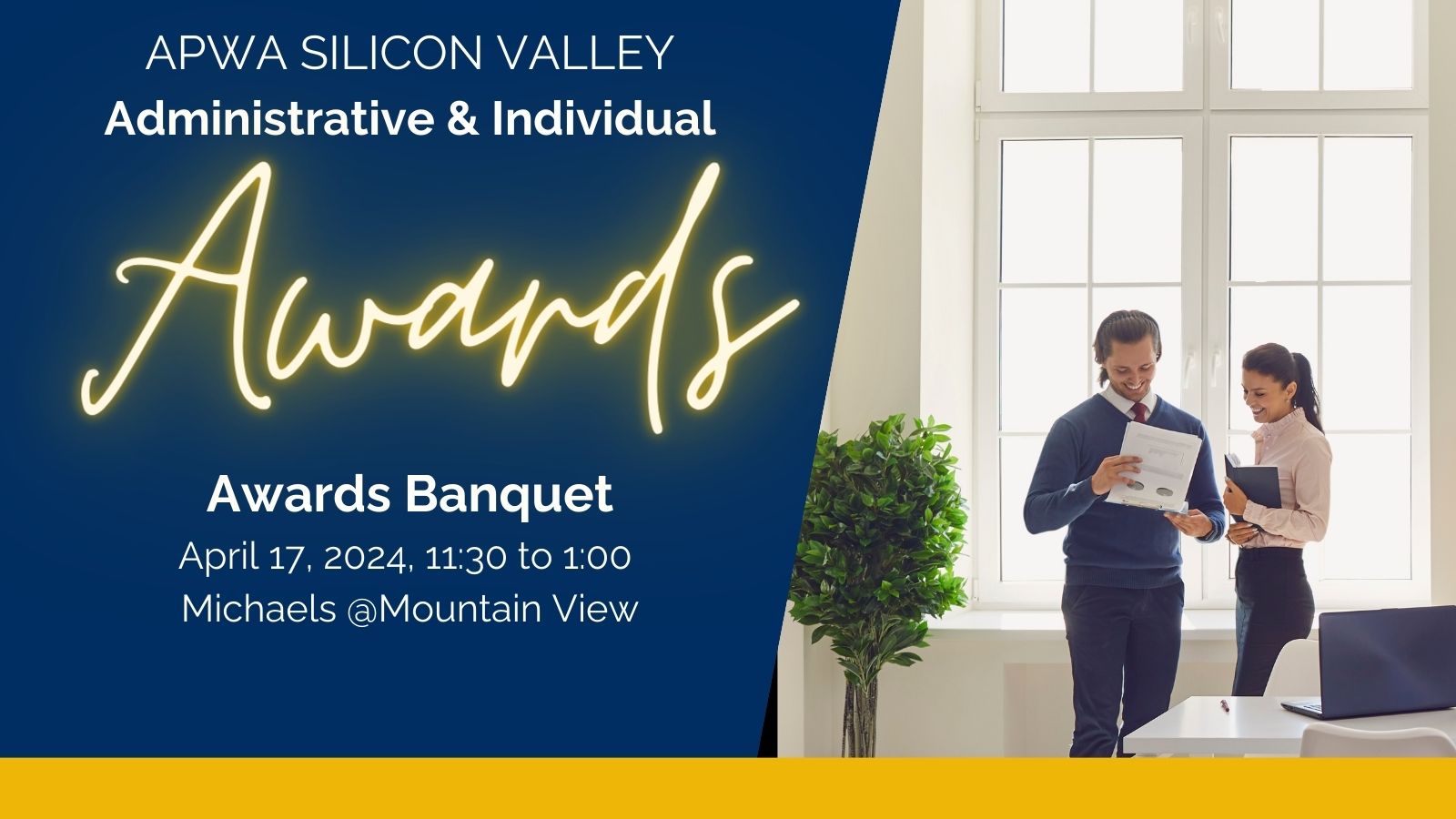 APWA SILICON VALLEY
Administrative & Individual
Awards

Awards Banquet
April 17, 2024, 11:30 to 1:00
Michaels @Mountain View